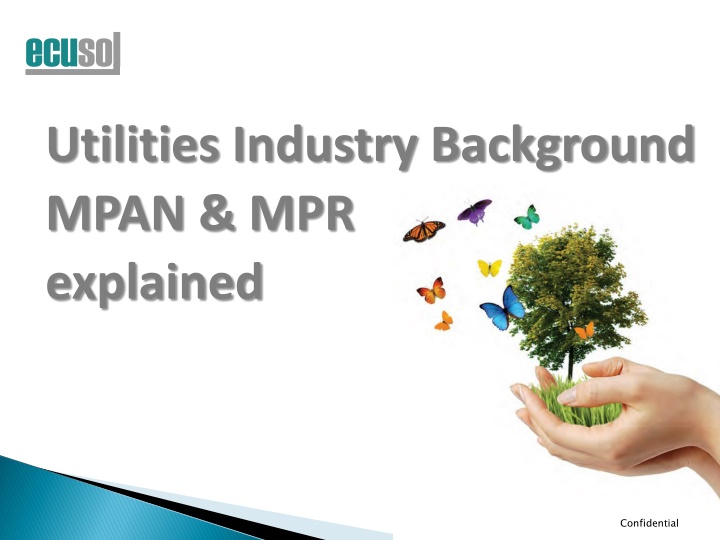 ecusol

Utilities Industry Background
MPAN & MPR
explained

Confidential